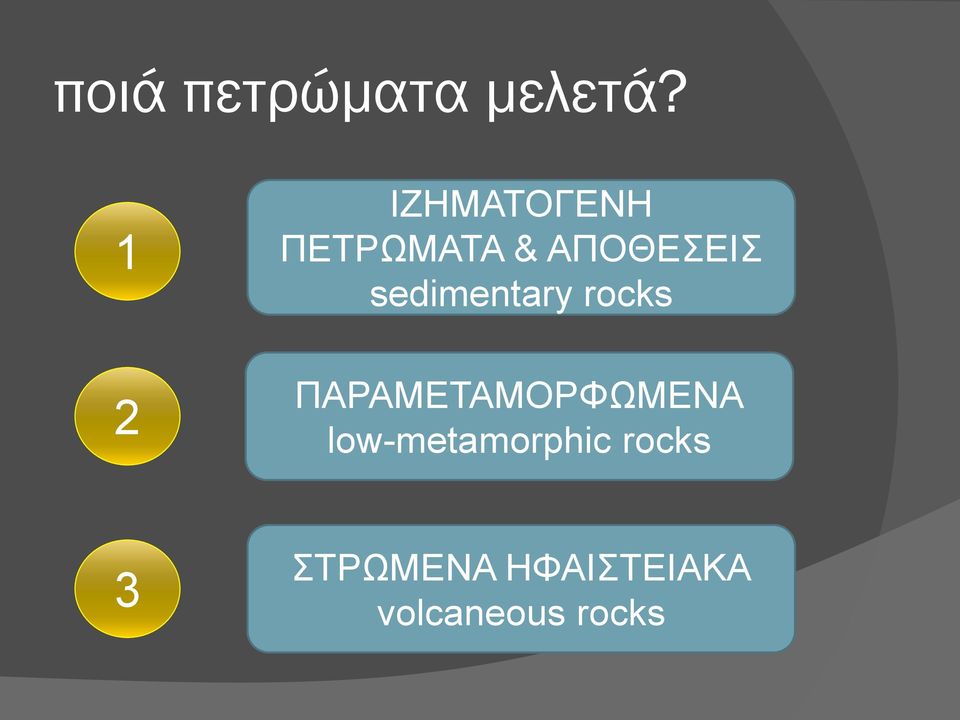 ποιά πετρώματα μελετά?

1

ΙΖΗΜΑΤΟΓΕΝΗ ΠΕΤΡΩΜΑΤΑ & ΑΠΟΘΕΣΕΙΣ
sedimentary rocks

2

ΠΑΡΑΜΕΤΑΜΟΡΦΩΜΕΝΑ
low-metamorphic rocks

3

ΣΤΡΩΜΕΝΑ ΗΦΑΙΣΤΕΙΑΚΑ
volcaneous rocks